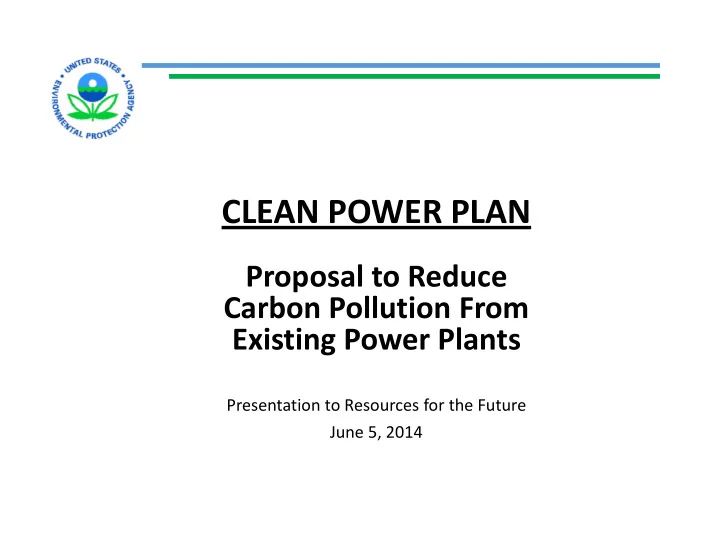 UNITED STATES ENVIRONMENTAL PROTECTION AGENCY

CLEAN POWER PLAN

Proposal to Reduce Carbon Pollution From Existing Power Plants

Presentation to Resources for the Future
June 5, 2014